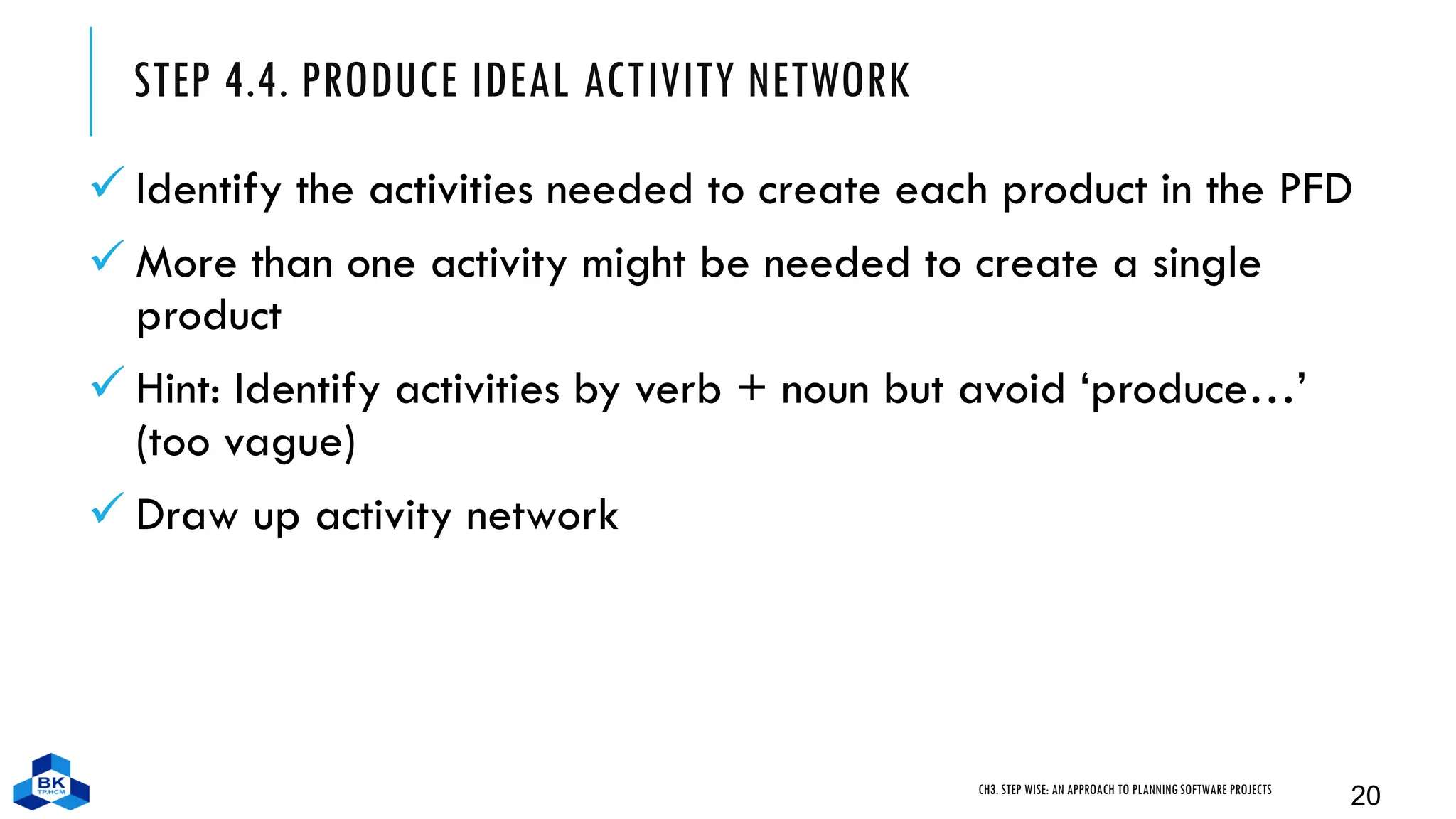 STEP 4.4. PRODUCE IDEAL ACTIVITY NETWORK

✓ Identify the activities needed to create each product in the PFD

✓ More than one activity might be needed to create a single product

✓ Hint: Identify activities by verb + noun but avoid ‘produce…’ (too vague)

✓ Draw up activity network

BK TP.HCM

CH3. STEP WISE: AN APPROACH TO PLANNING SOFTWARE PROJECTS

20